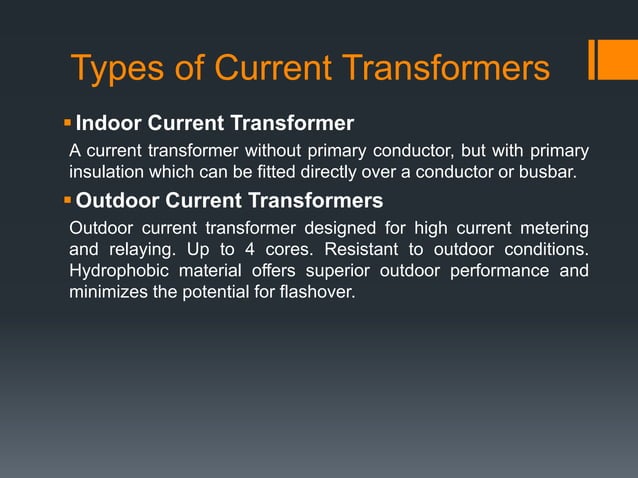 Types of Current Transformers

▪ Indoor Current Transformer

A current transformer without primary conductor, but with primary insulation which can be fitted directly over a conductor or busbar.

▪ Outdoor Current Transformers

Outdoor current transformer designed for high current metering and relaying. Up to 4 cores. Resistant to outdoor conditions. Hydrophobic material offers superior outdoor performance and minimizes the potential for flashover.